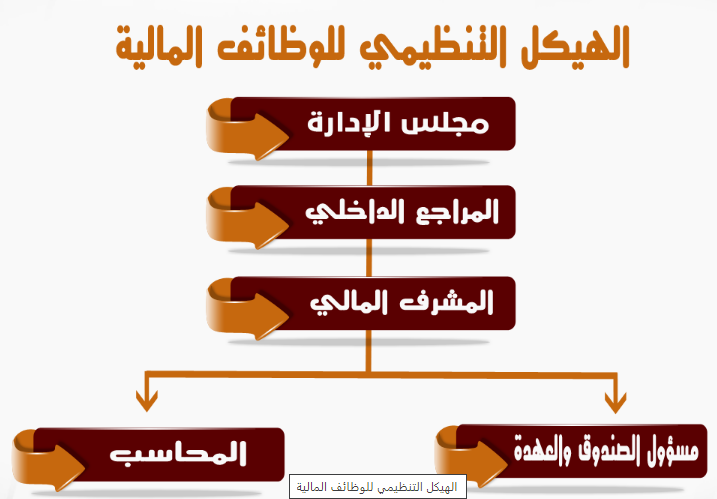 الهيكل التنظيمي للوظائف المالية

مجلس الإدارة

المراجع الداخلي

المشرف المالي

مسؤول الصندوق والعهدة

المحاسب

الهيكل التنظيمي للوظائف المالية